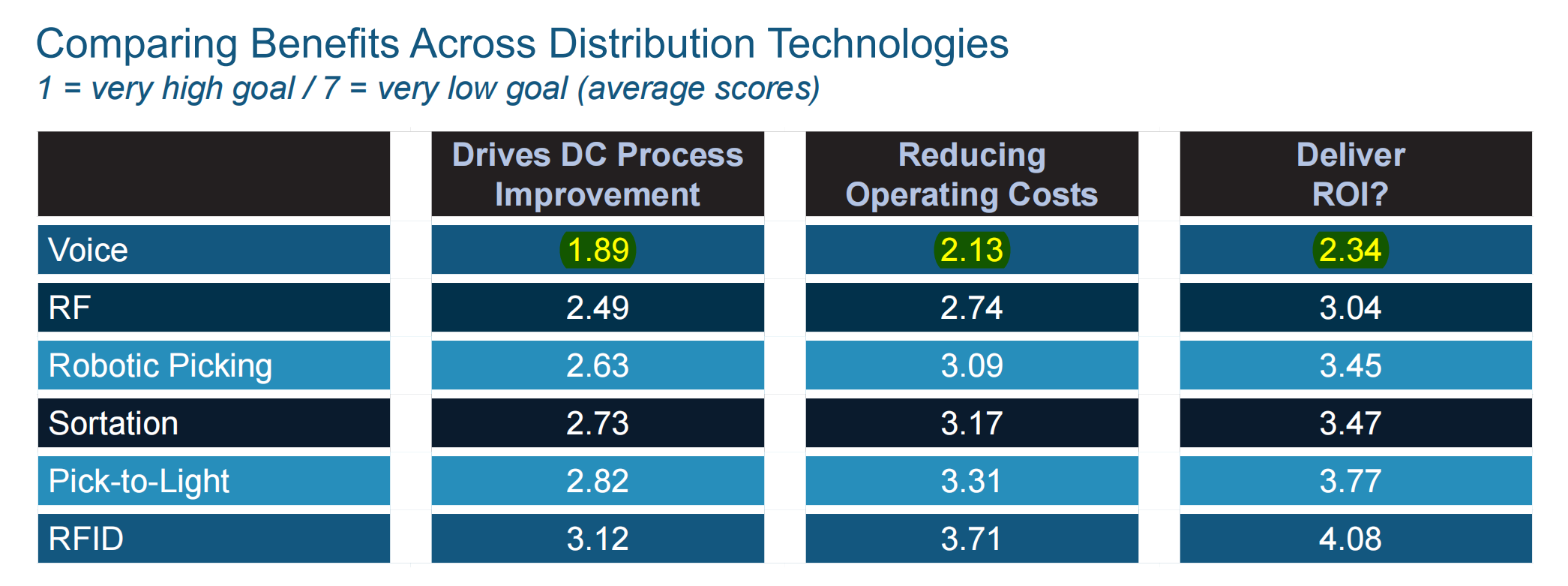 Comparing Benefits Across Distribution Technologies

1 = very high goal / 7 = very low goal (average scores)

| | Drives DC Process Improvement | Reducing Operating Costs | Deliver ROI? |
|---|---|---|---|
| Voice | 1.89 | 2.13 | 2.34 |
| RF | 2.49 | 2.74 | 3.04 |
| Robotic Picking | 2.63 | 3.09 | 3.45 |
| Sortation | 2.73 | 3.17 | 3.47 |
| Pick-to-Light | 2.82 | 3.31 | 3.77 |
| RFID | 3.12 | 3.71 | 4.08 |